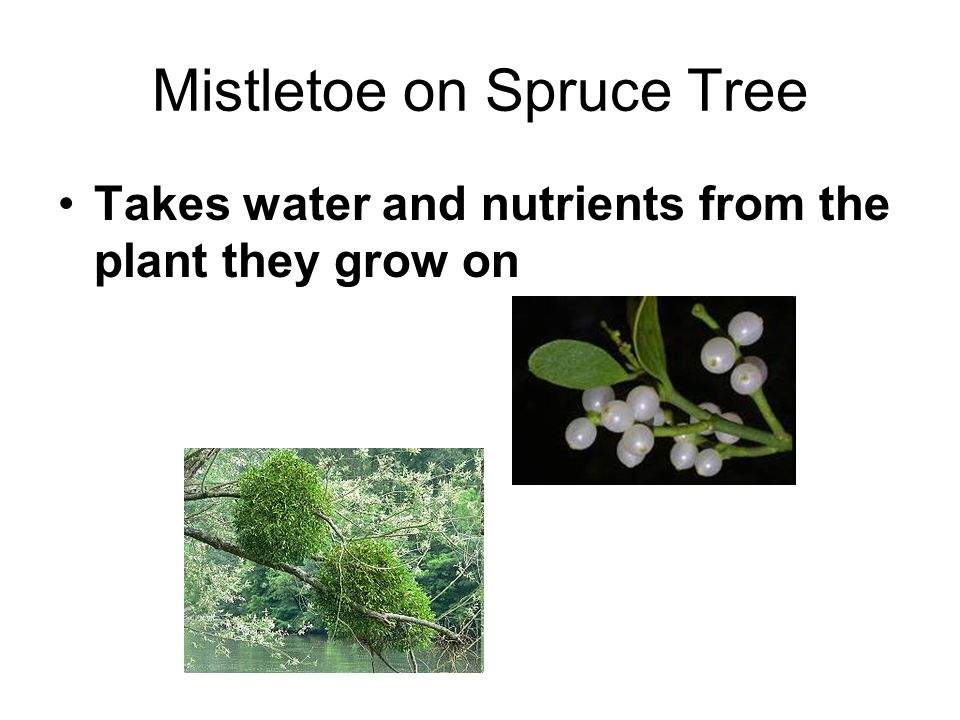 Mistletoe on Spruce Tree

• Takes water and nutrients from the plant they grow on